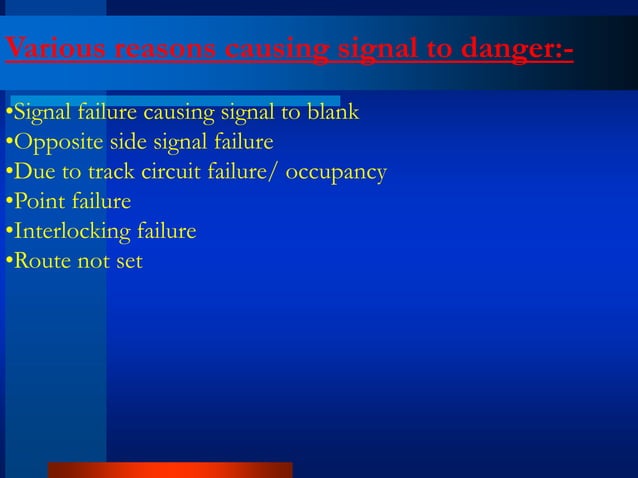 Various reasons causing signal to danger:-

•Signal failure causing signal to blank
•Opposite side signal failure
•Due to track circuit failure/ occupancy
•Point failure
•Interlocking failure
•Route not set